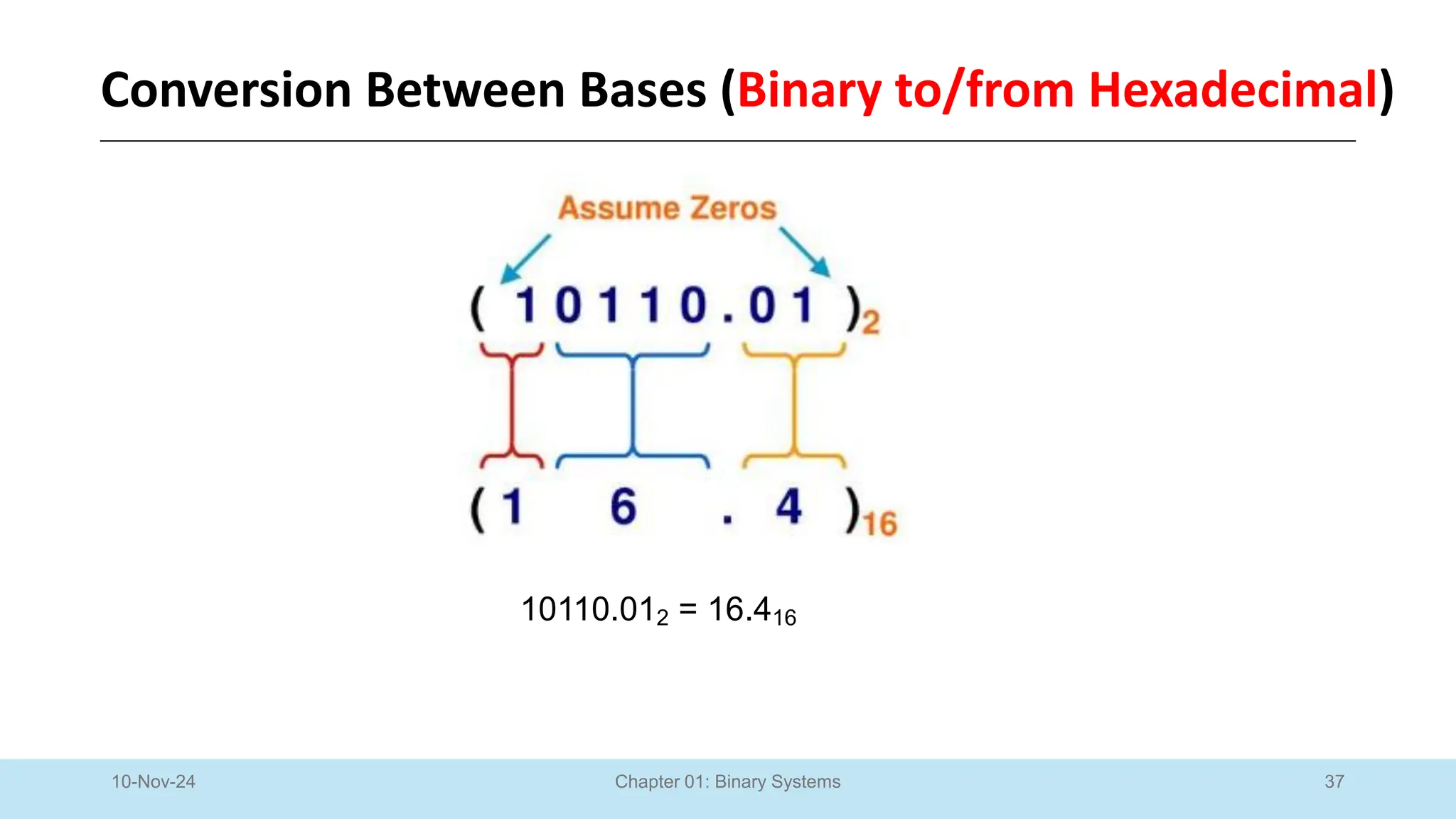 Conversion Between Bases (Binary to/from Hexadecimal)

Assume Zeros

$(10110.01)_2$

$(1\ 6\ .\ 4)_{16}$

$10110.01_2 = 16.4_{16}$

10-Nov-24

Chapter 01: Binary Systems

37